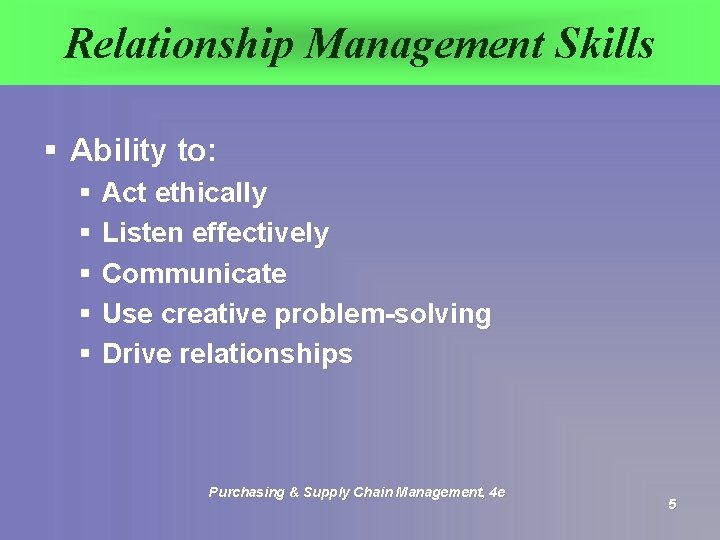 Relationship Management Skills

▪ Ability to:
  ▪ Act ethically
  ▪ Listen effectively
  ▪ Communicate
  ▪ Use creative problem-solving
  ▪ Drive relationships

Purchasing & Supply Chain Management, 4e

5